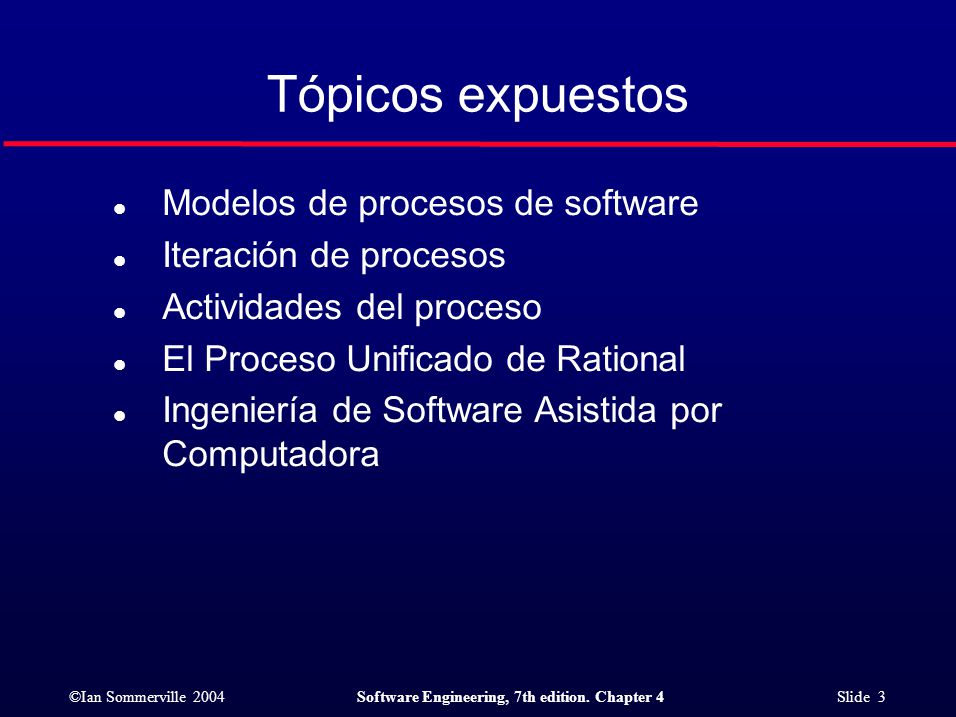 Tópicos expuestos

- Modelos de procesos de software
- Iteración de procesos
- Actividades del proceso
- El Proceso Unificado de Rational
- Ingeniería de Software Asistida por Computadora

©Ian Sommerville 2004 Software Engineering, 7th edition. Chapter 4 Slide 3